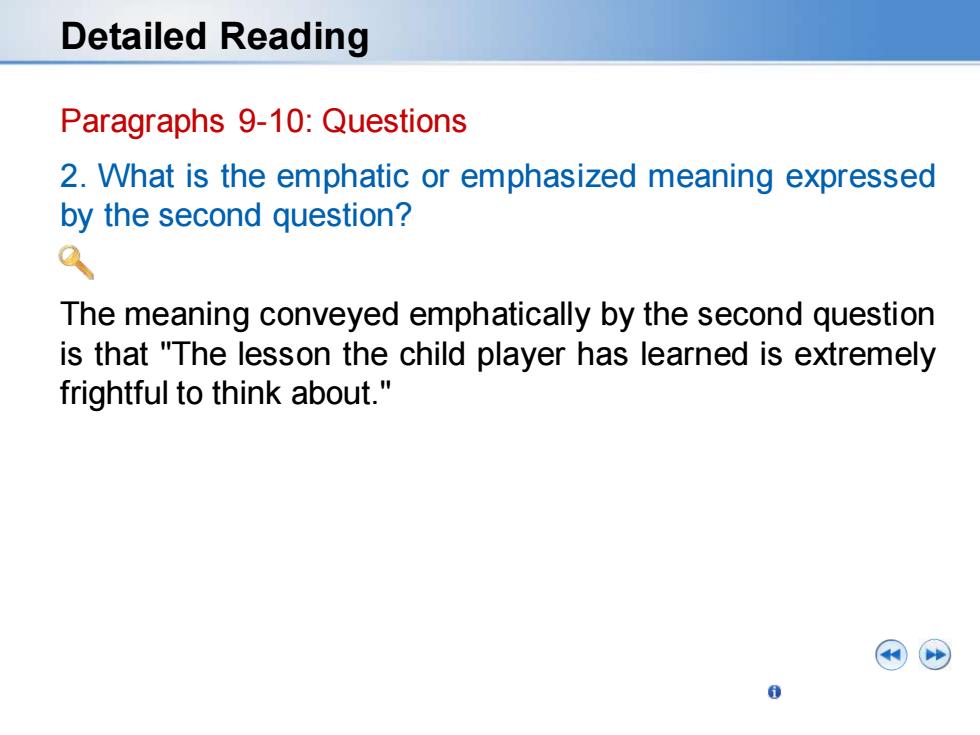 Detailed Reading

Paragraphs 9-10: Questions

2. What is the emphatic or emphasized meaning expressed by the second question?

The meaning conveyed emphatically by the second question is that "The lesson the child player has learned is extremely frightful to think about."